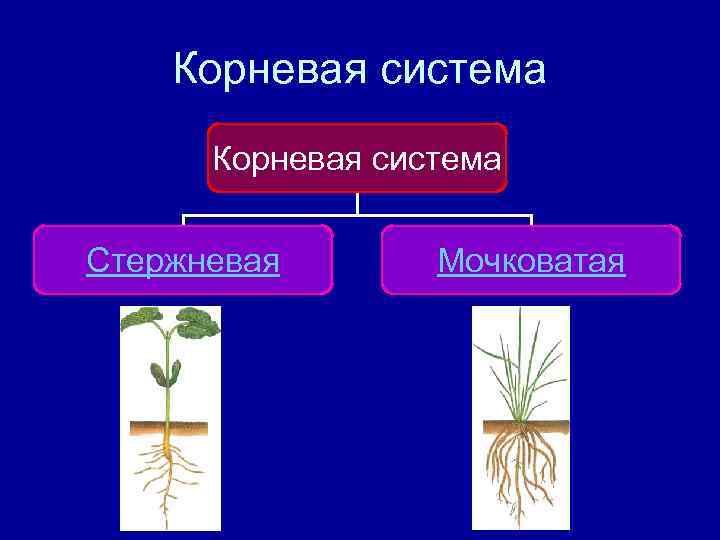 Корневая система

Корневая система

Стержневая

Мочковатая